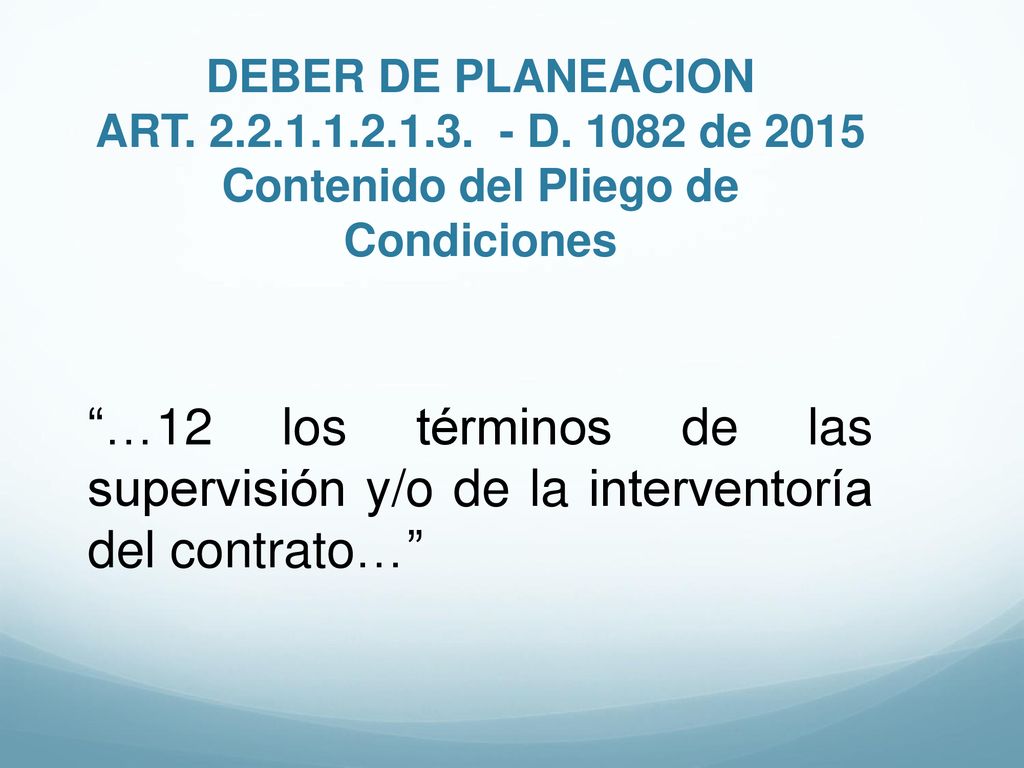 DEBER DE PLANEACION
ART. 2.2.1.1.2.1.3. - D. 1082 de 2015
Contenido del Pliego de Condiciones

“…12 los términos de las supervisión y/o de la interventoría del contrato…”